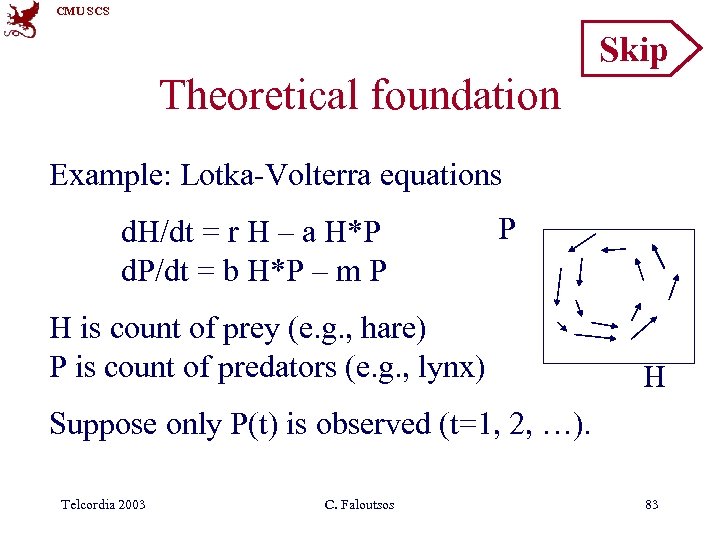 CMU SCS

Skip

Theoretical foundation

Example: Lotka-Volterra equations

dH/dt = r H – a H*P
dP/dt = b H*P – m P

P

H

H is count of prey (e.g., hare)
P is count of predators (e.g., lynx)

Suppose only P(t) is observed (t=1, 2, …).

Telcordia 2003 C. Faloutsos 83